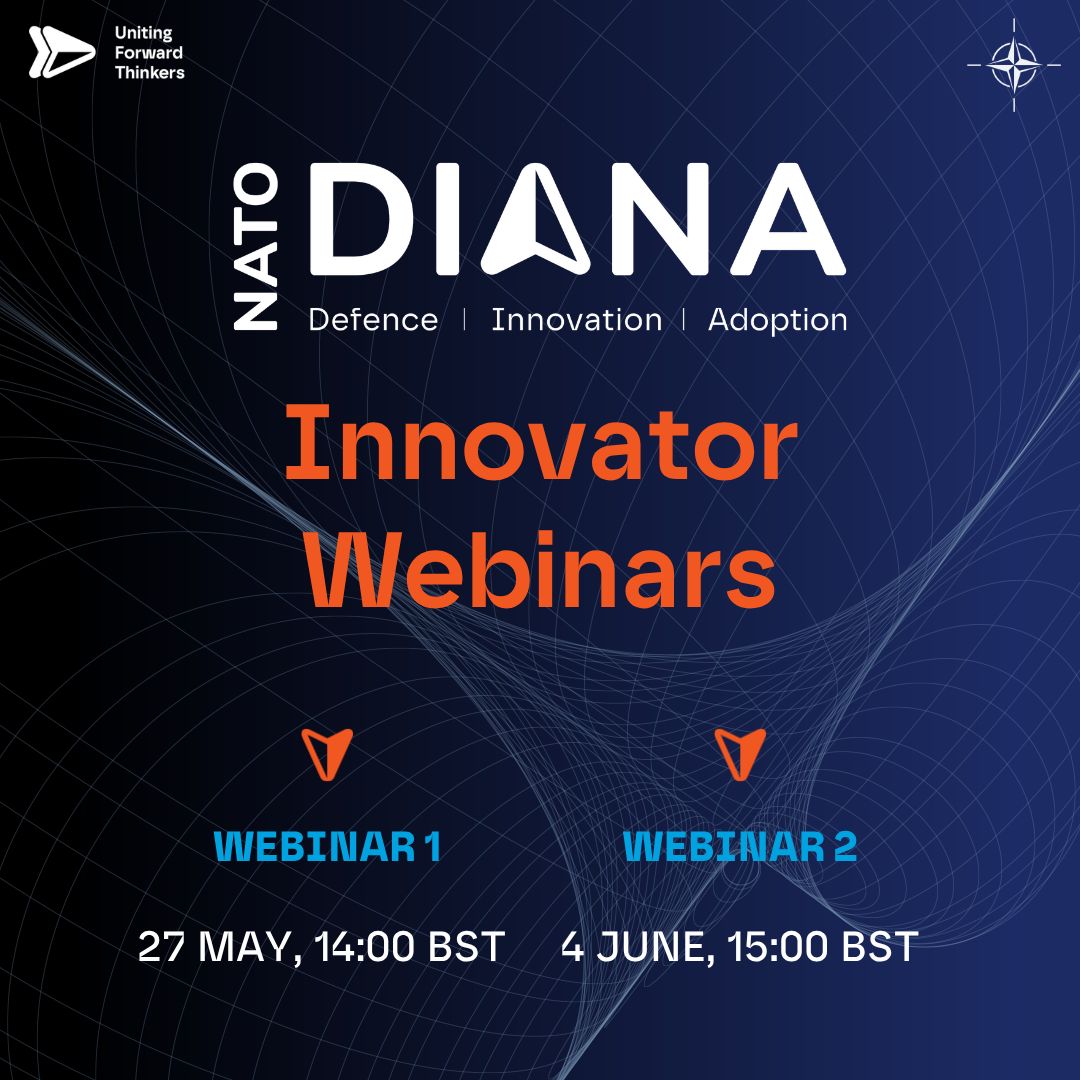 Uniting Forward Thinkers

NATO DIANA
Defence | Innovation | Adoption

Innovator Webinars

WEBINAR 1
27 MAY, 14:00 BST

WEBINAR 2
4 JUNE, 15:00 BST